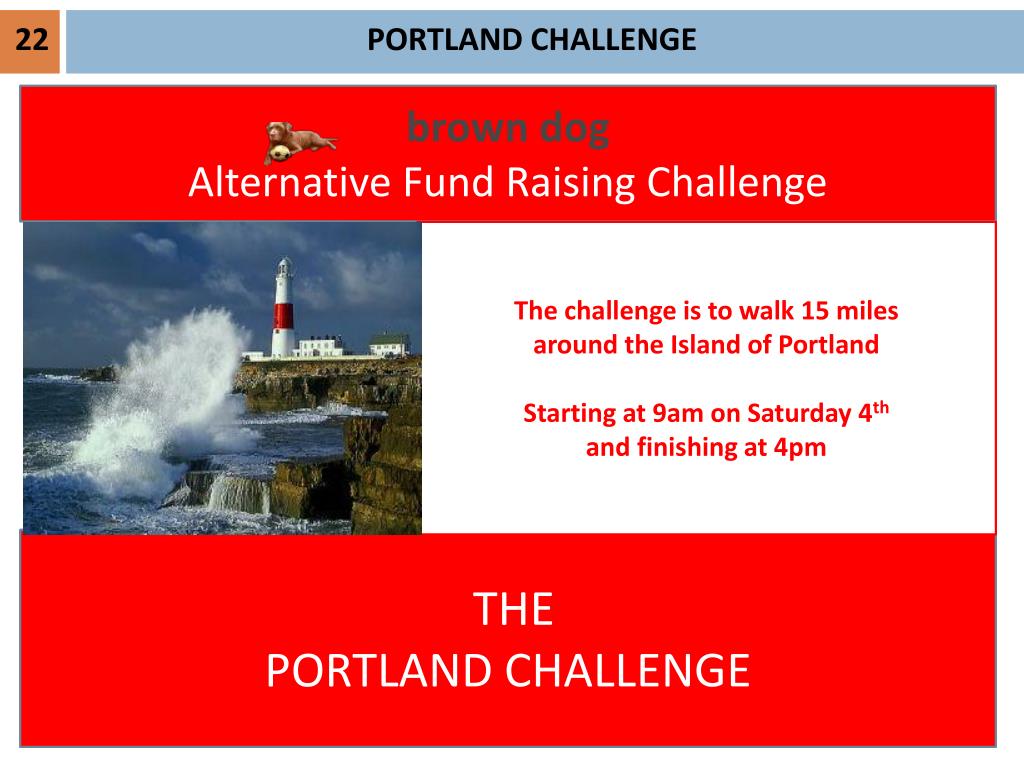 22

PORTLAND CHALLENGE

brown dog
Alternative Fund Raising Challenge

The challenge is to walk 15 miles around the Island of Portland

Starting at 9am on Saturday 4$^{th}$ and finishing at 4pm

THE
PORTLAND CHALLENGE